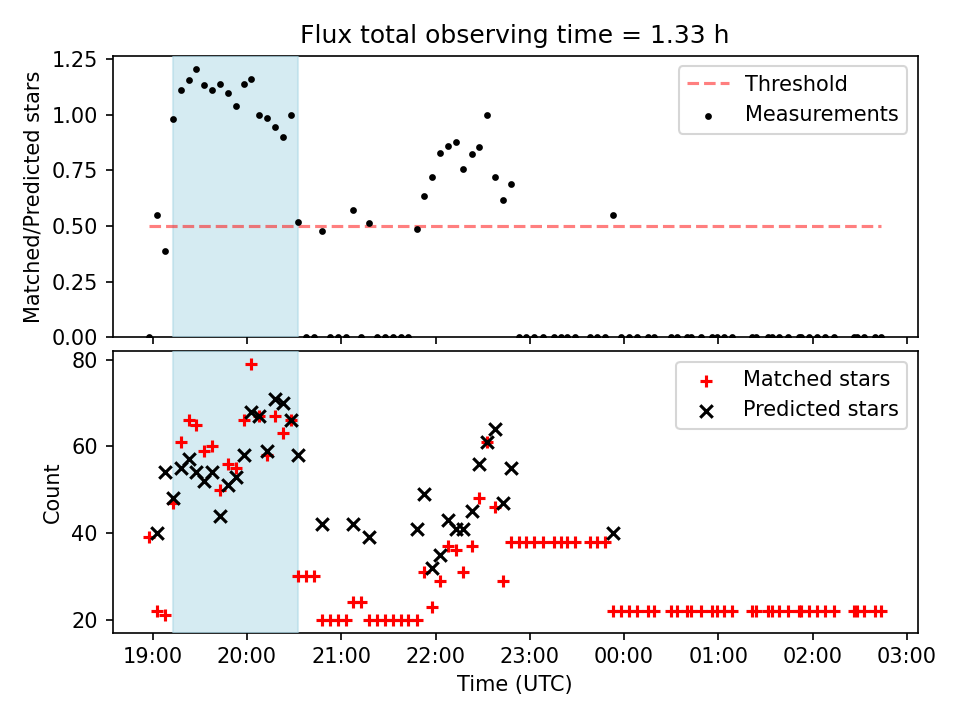 Flux total observing time = 1.33 h

Matched/Predicted stars

1.25
1.00
0.75
0.50
0.25
0.00

Threshold
Measurements

Count

80
60
40
20

Matched stars
Predicted stars

19:00 20:00 21:00 22:00 23:00 00:00 01:00 02:00 03:00

Time (UTC)